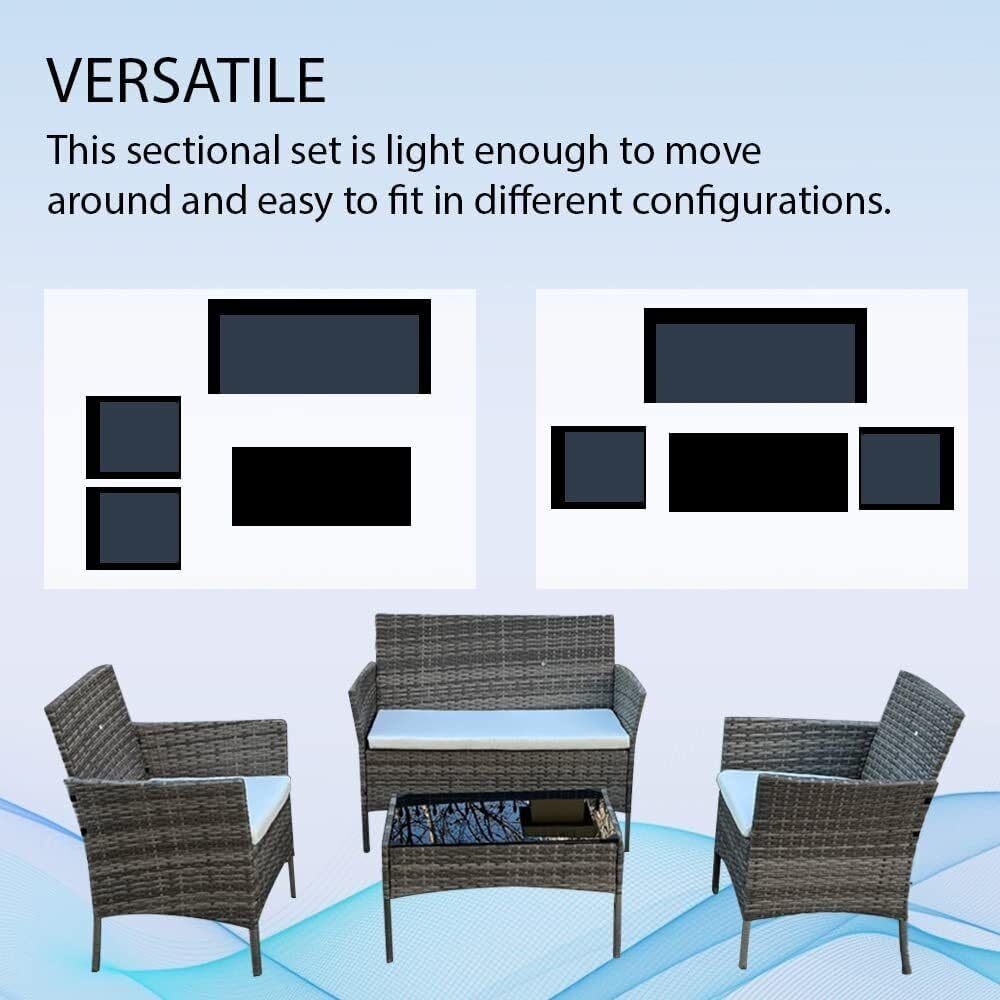 VERSATILE

This sectional set is light enough to move around and easy to fit in different configurations.